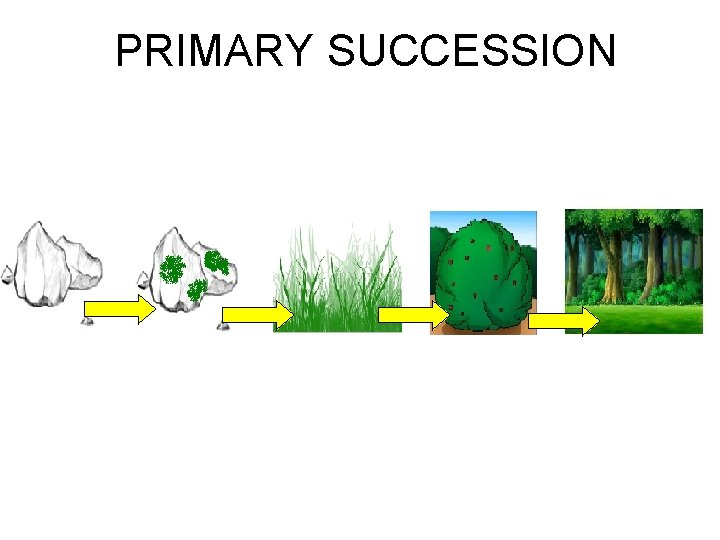 PRIMARY SUCCESSION